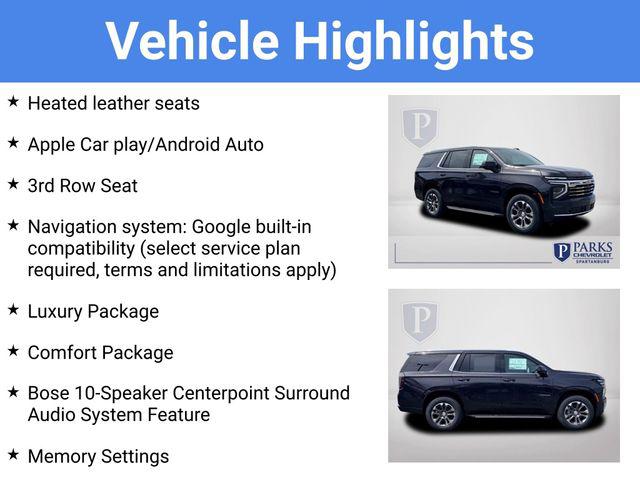 Vehicle Highlights

★ Heated leather seats

★ Apple Car play/Android Auto

★ 3rd Row Seat

★ Navigation system: Google built-in compatibility (select service plan required, terms and limitations apply)

★ Luxury Package

★ Comfort Package

★ Bose 10-Speaker Centerpoint Surround Audio System Feature

★ Memory Settings

P

P PARKS CHEVROLET SPARTANBURG

P